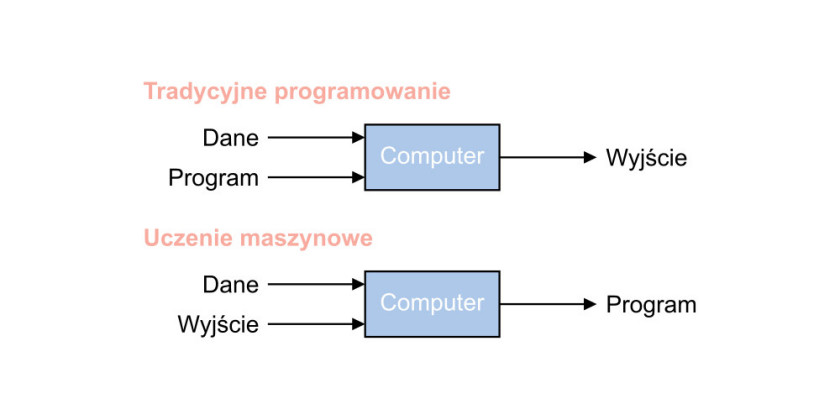 Tradycyjne programowanie

Dane
Program
Computer
Wyjście

Uczenie maszynowe

Dane
Wyjście
Computer
Program